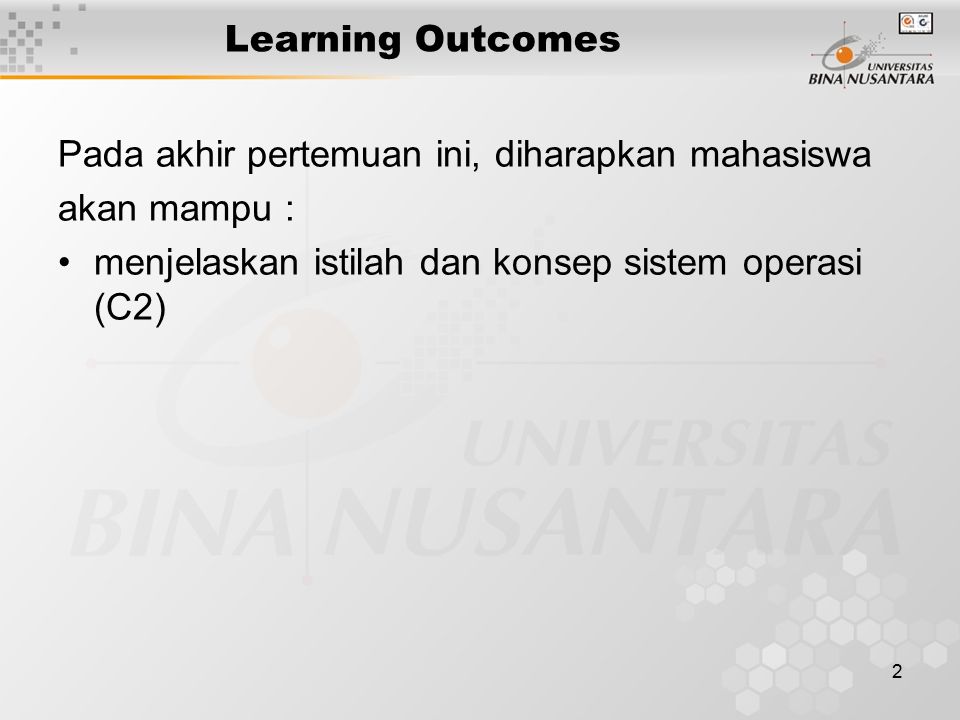 Learning Outcomes

UNIVERSITAS BINA NUSANTARA

Pada akhir pertemuan ini, diharapkan mahasiswa akan mampu :

• menjelaskan istilah dan konsep sistem operasi (C2)

UNIVERSITAS BINA NUSANTARA

2